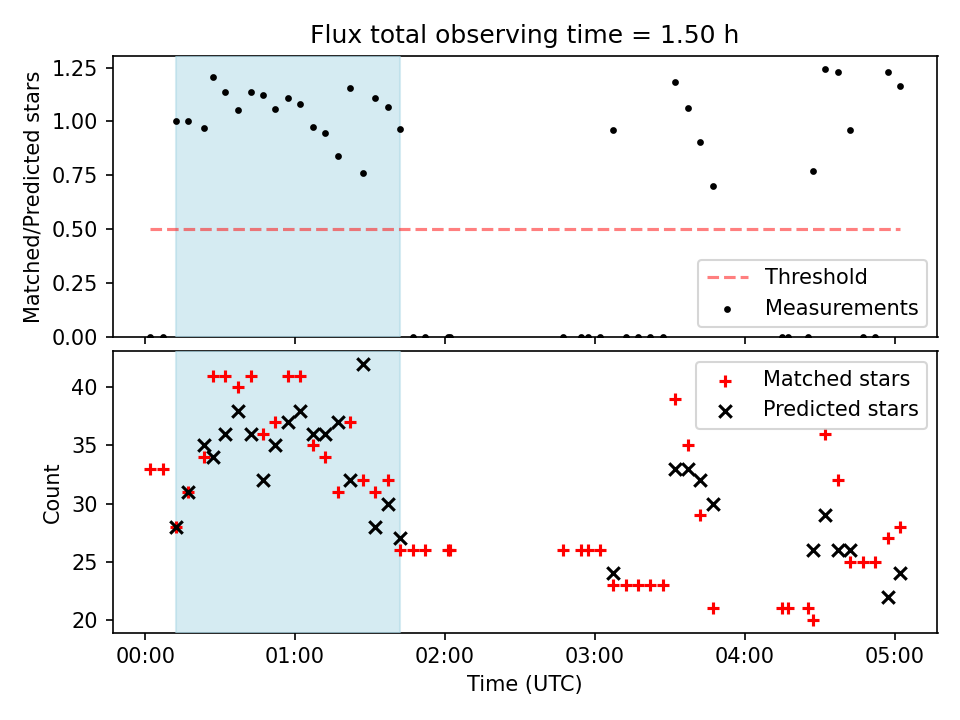 Flux total observing time = 1.50 h

Matched/Predicted stars

1.25
1.00
0.75
0.50
0.25
0.00

Threshold
Measurements

Count

40
35
30
25
20

Matched stars
Predicted stars

00:00 01:00 02:00 03:00 04:00 05:00
Time (UTC)